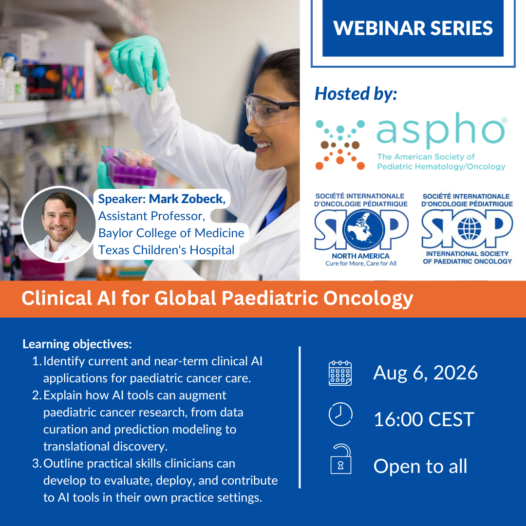 WEBINAR SERIES

Hosted by:

aspho®
The American Society of Pediatric Hematology/Oncology

SOCIÉTÉ INTERNATIONALE D'ONCOLOGIE PÉDIATRIQUE
SIOP
NORTH AMERICA
Cure for More, Care for All

SOCIÉTÉ INTERNATIONALE D'ONCOLOGIE PÉDIATRIQUE
SIOP
INTERNATIONAL SOCIETY OF PAEDIATRIC ONCOLOGY

Speaker: Mark Zobeck,
Assistant Professor,
Baylor College of Medicine
Texas Children's Hospital

Clinical AI for Global Paediatric Oncology

Learning objectives:
1. Identify current and near-term clinical AI applications for paediatric cancer care.
2. Explain how AI tools can augment paediatric cancer research, from data curation and prediction modeling to translational discovery.
3. Outline practical skills clinicians can develop to evaluate, deploy, and contribute to AI tools in their own practice settings.

Aug 6, 2026

16:00 CEST

Open to all